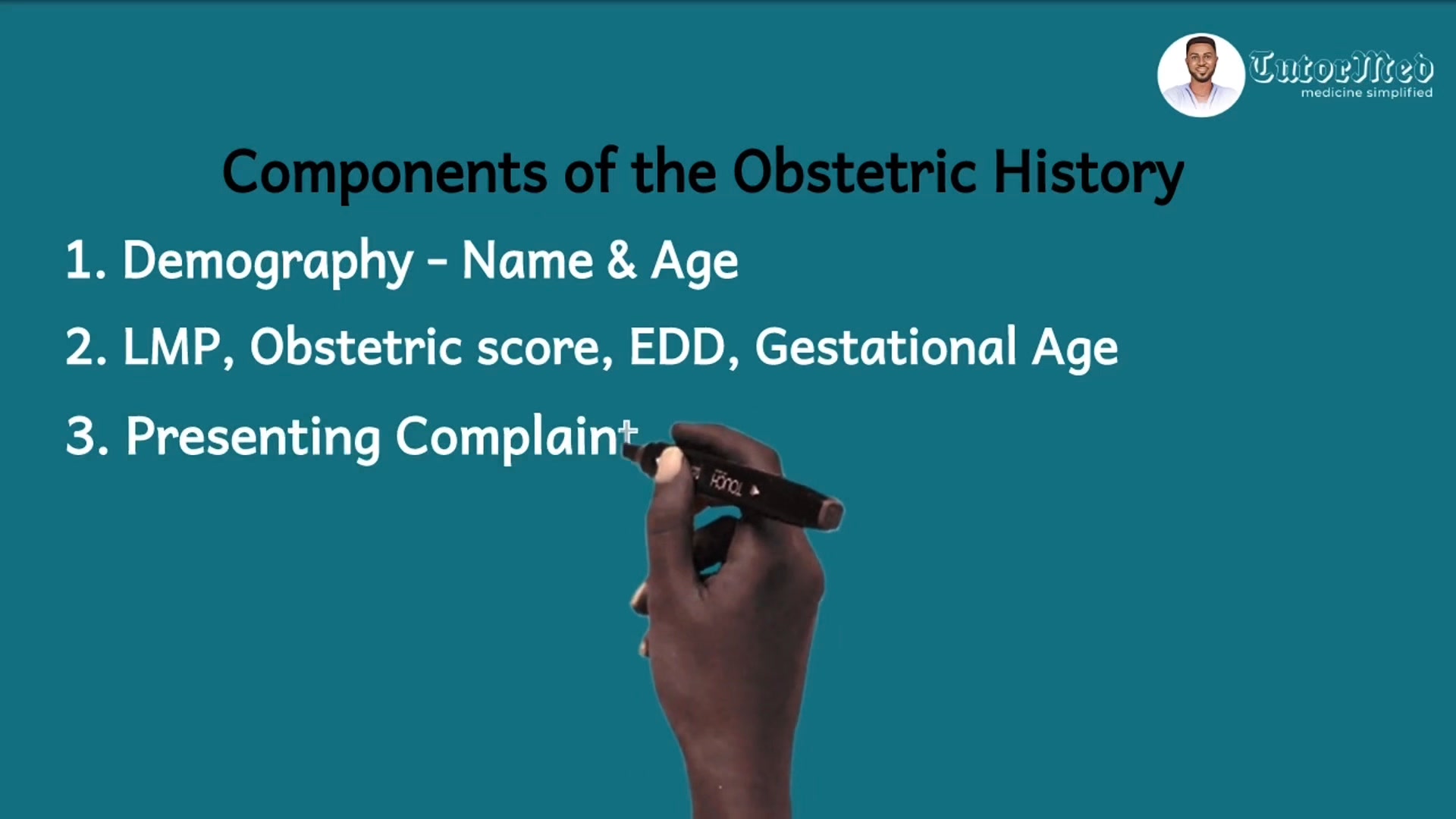 TutorMed
medicine simplified

Components of the Obstetric History

1. Demography - Name & Age

2. LMP, Obstetric score, EDD, Gestational Age

3. Presenting Complaint

TOUCH